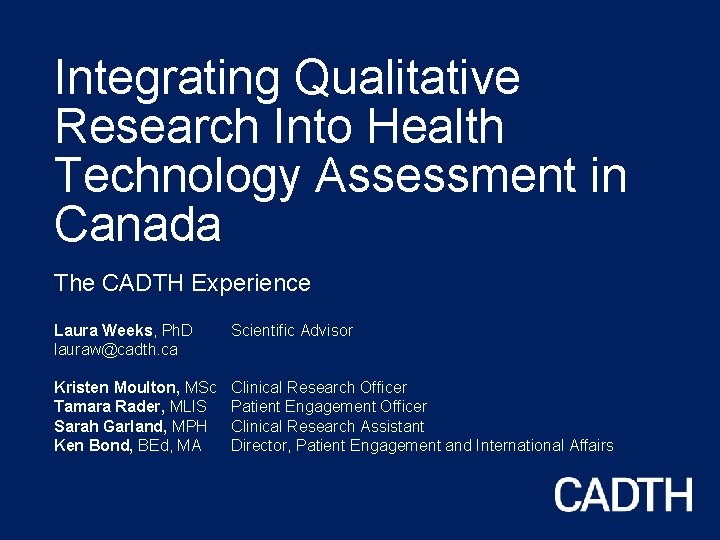 Integrating Qualitative Research Into Health Technology Assessment in Canada

The CADTH Experience

Laura Weeks, PhD Scientific Advisor
lauraw@cadth.ca

Kristen Moulton, MSc Clinical Research Officer
Tamara Rader, MLIS Patient Engagement Officer
Sarah Garland, MPH Clinical Research Assistant
Ken Bond, BEd, MA Director, Patient Engagement and International Affairs

CADTH